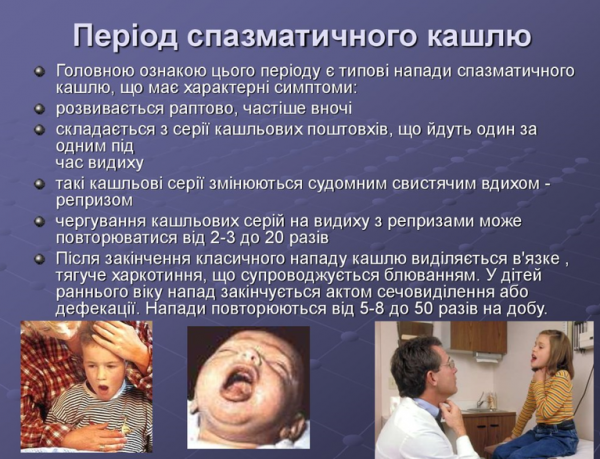 Період спазматичного кашлю

Головною ознакою цього періоду є типові напади спазматичного кашлю, що має характерні симптоми:

розвивається раптово, частіше вночі

складається з серії кашльових поштовхів, що йдуть один за одним під час видиху

такі кашльові серії змінюються судомним свистячим вдихом - репризом

чергування кашльових серій на видиху з репризами може повторюватися від 2-3 до 20 разів

Після закінчення класичного нападу кашлю виділяється в'язке , тягуче харкотиння, що супроводжується блюванням. У дітей раннього віку напад закінчується актом сечовиділення або дефекації. Напади повторюються від 5-8 до 50 разів на добу.